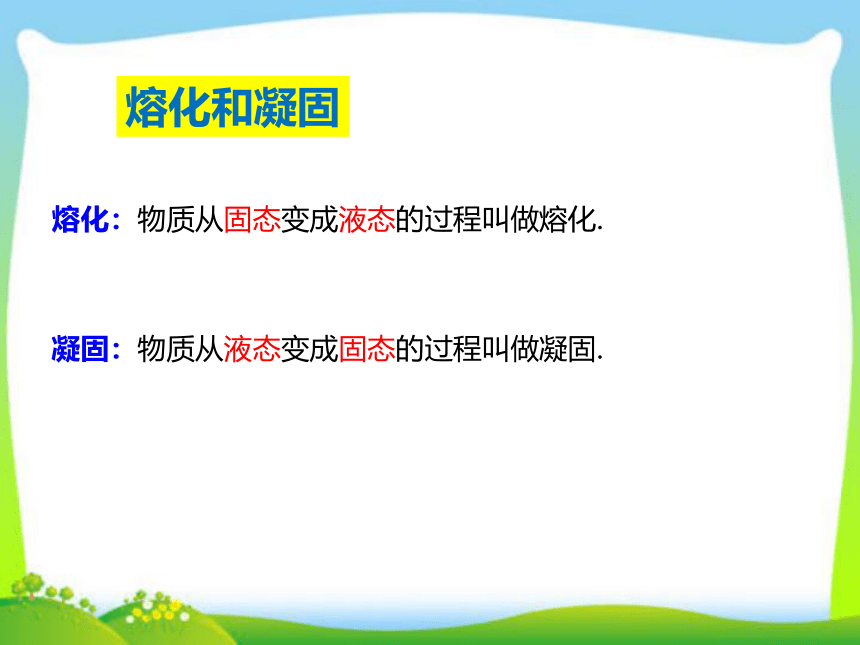 熔化和凝固

熔化：物质从固态变成液态的过程叫做熔化.

凝固：物质从液态变成固态的过程叫做凝固.